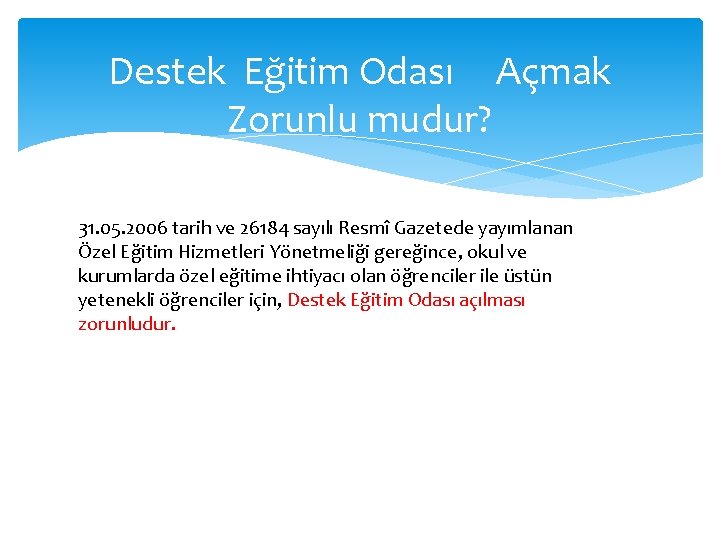 Destek Eğitim Odası Açmak Zorunlu mudur?

31.05.2006 tarih ve 26184 sayılı Resmî Gazetede yayımlanan Özel Eğitim Hizmetleri Yönetmeliği gereğince, okul ve kurumlarda özel eğitime ihtiyacı olan öğrenciler ile üstün yetenekli öğrenciler için, Destek Eğitim Odası açılması zorunludur.